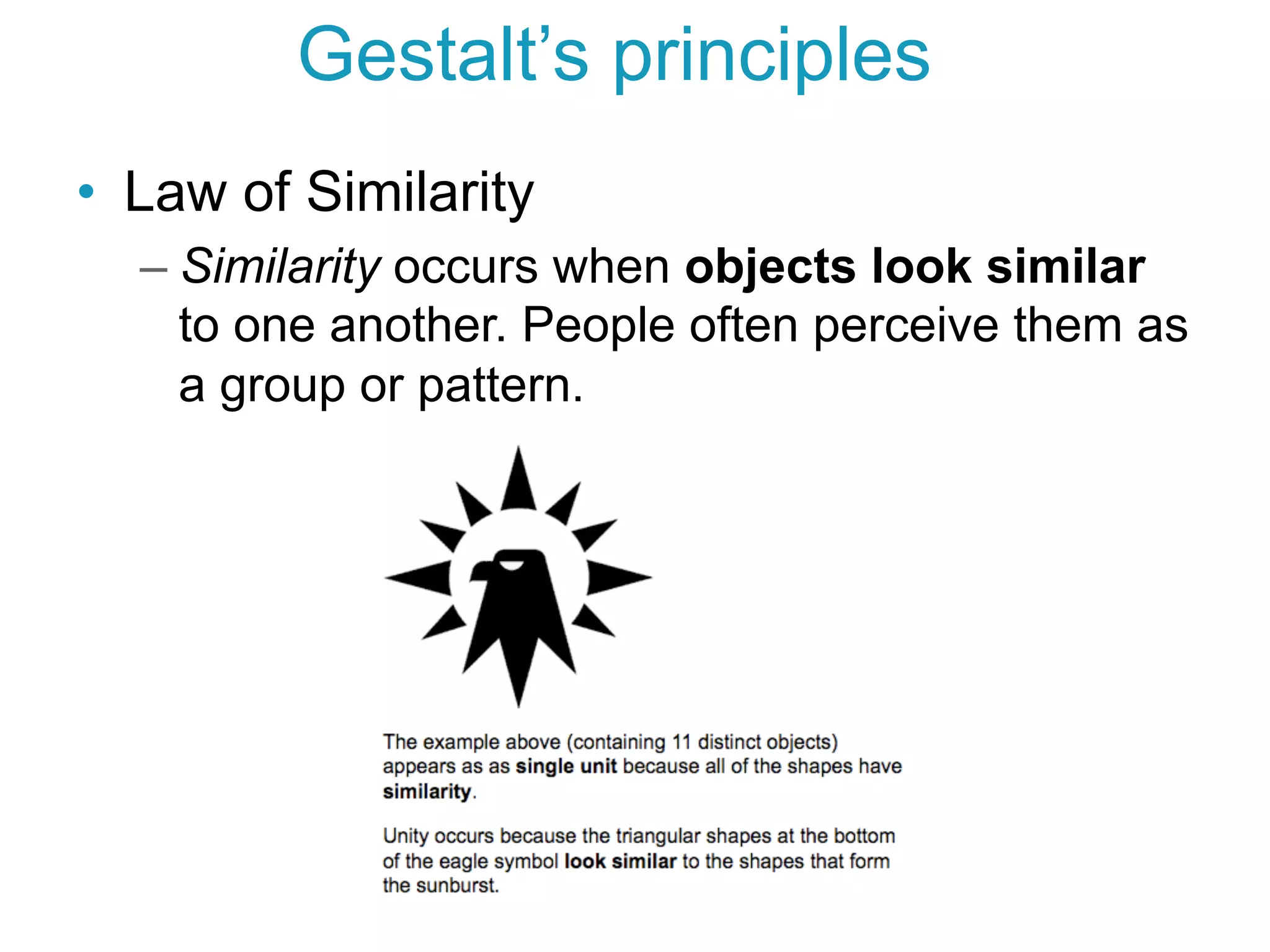 Gestalt's principles

• Law of Similarity

– Similarity occurs when objects look similar to one another. People often perceive them as a group or pattern.

The example above (containing 11 distinct objects) appears as as single unit because all of the shapes have similarity.

Unity occurs because the triangular shapes at the bottom of the eagle symbol look similar to the shapes that form the sunburst.